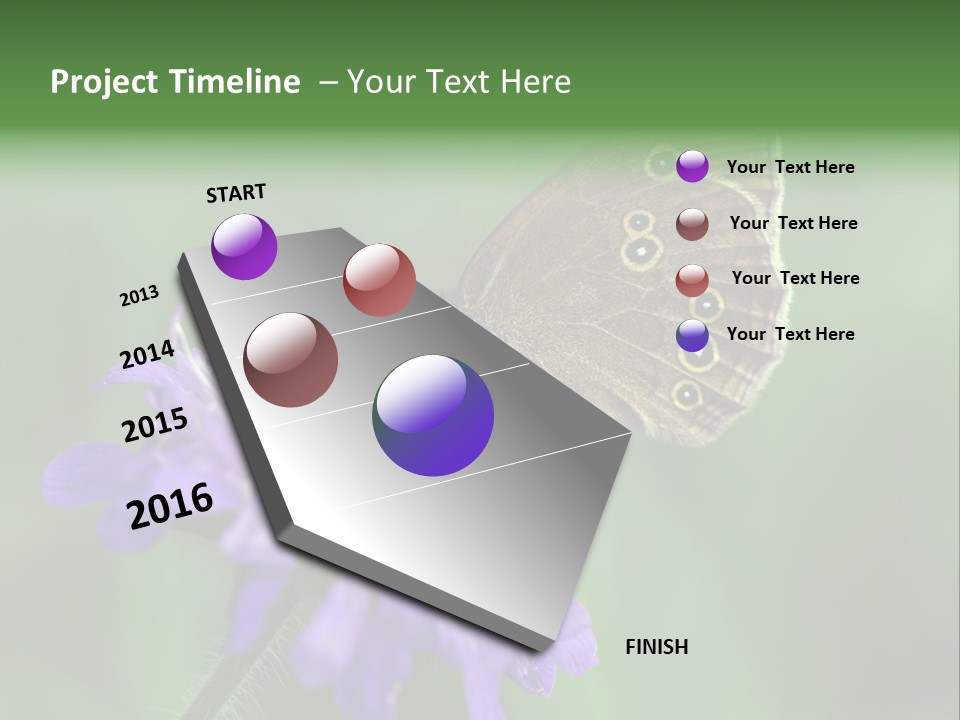 Project Timeline – Your Text Here

START

2013

2014

2015

2016

FINISH

Your Text Here

Your Text Here

Your Text Here

Your Text Here